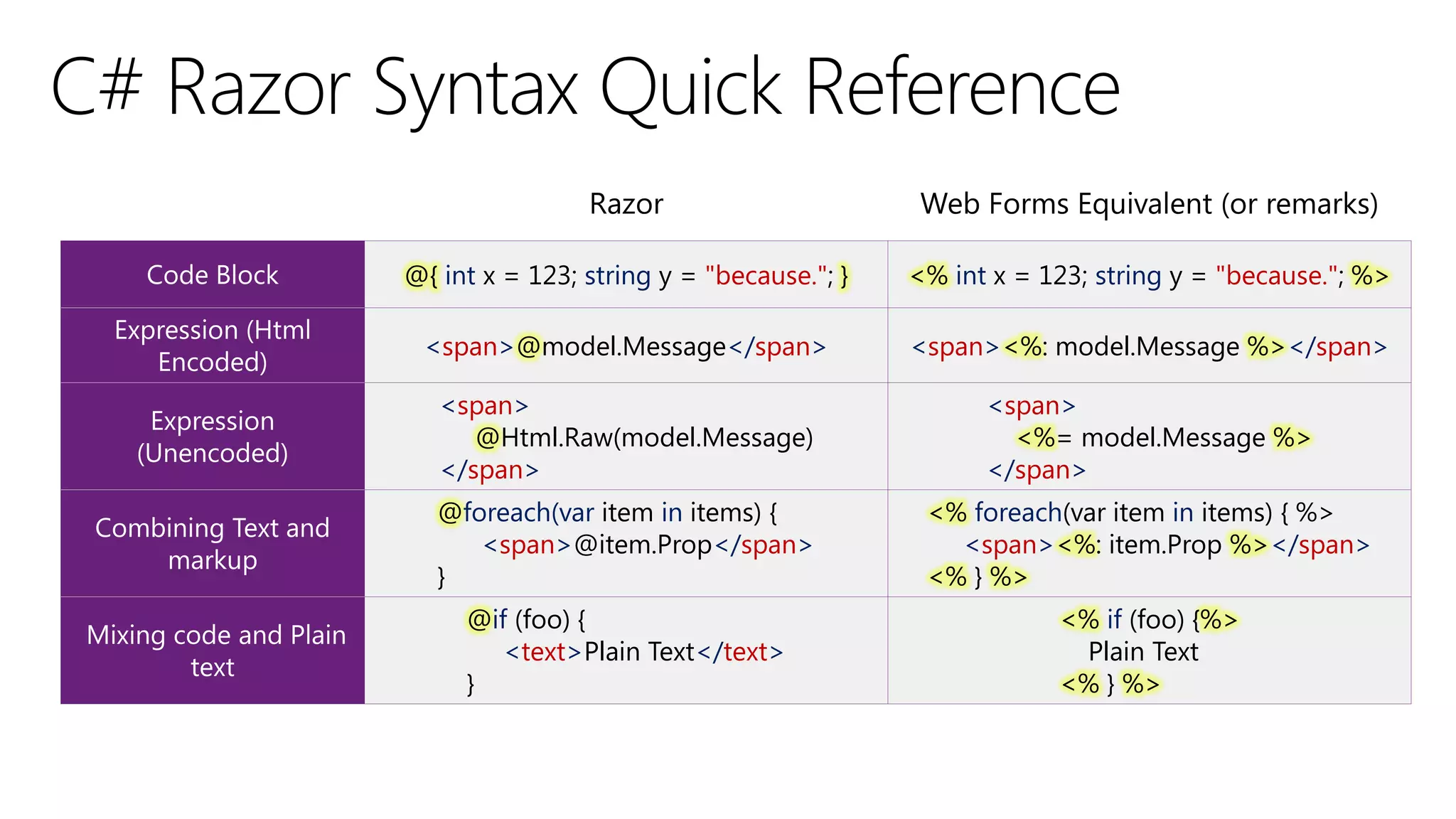 C# Razor Syntax Quick Reference

| | Razor | Web Forms Equivalent (or remarks) |
|---|---|---|
| Code Block | @{ int x = 123; string y = "because."; } | <% int x = 123; string y = "because."; %> |
| Expression (Html Encoded) | <span>@model.Message</span> | <span><%: model.Message %></span> |
| Expression (Unencoded) | <span> @Html.Raw(model.Message) </span> | <span> <%= model.Message %> </span> |
| Combining Text and markup | @foreach(var item in items) { <span>@item.Prop</span> } | <% foreach(var item in items) { %> <span><%: item.Prop %></span> <% } %> |
| Mixing code and Plain text | @if (foo) { <text>Plain Text</text> } | <% if (foo) {%> Plain Text <% } %> |